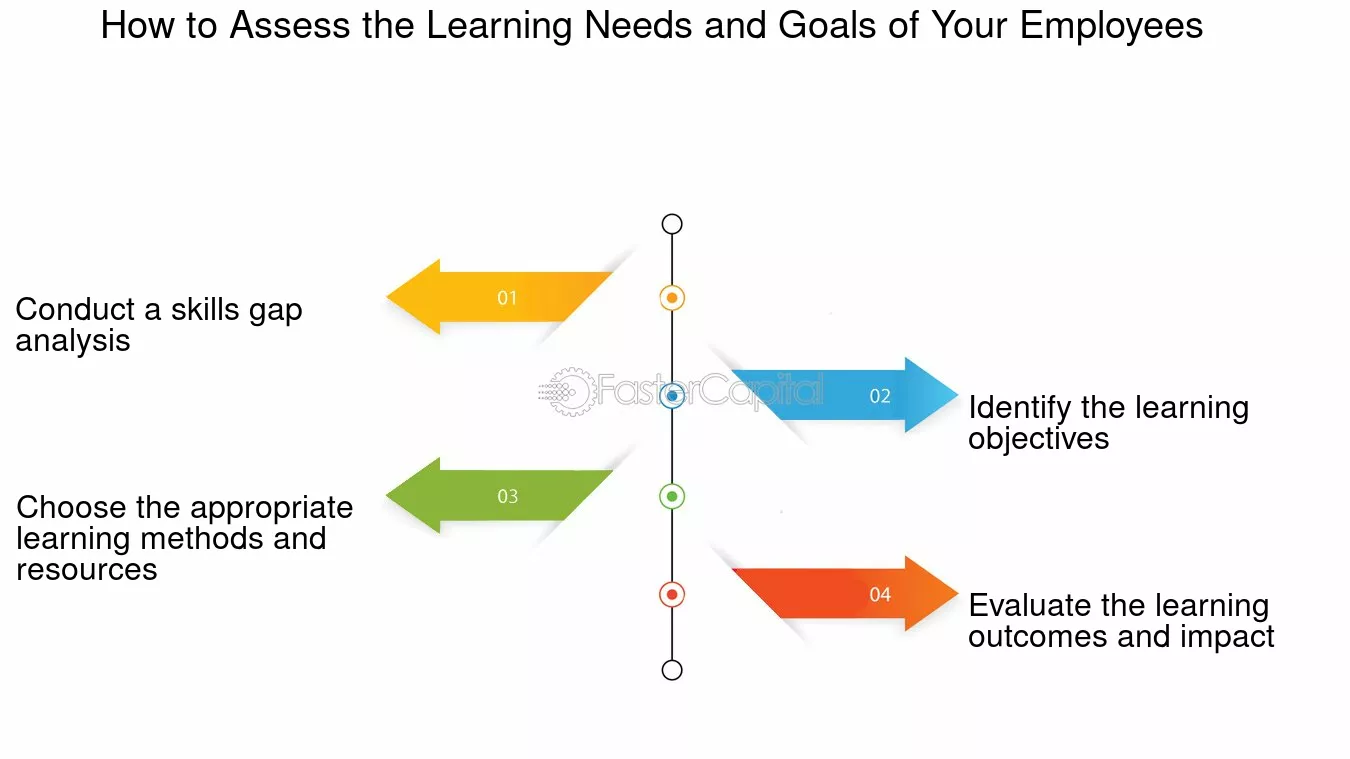 How to Assess the Learning Needs and Goals of Your Employees

01

Conduct a skills gap analysis

FasterCapital

02

Identify the learning objectives

03

Choose the appropriate learning methods and resources

04

Evaluate the learning outcomes and impact